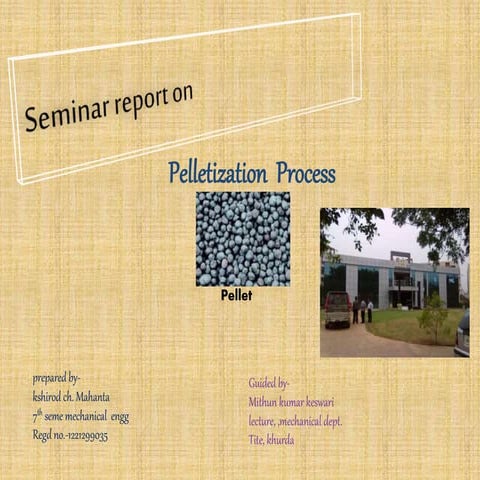 Seminar report on

Pelletization Process

Pellet

prepared by-
kshirod ch. Mahanta
$7^{th}$ seme mechanical engg
Regd no.-1221299035

Guided by-
Mithun kumar keswari
lecture, ,mechanical dept.
Tite, khurda